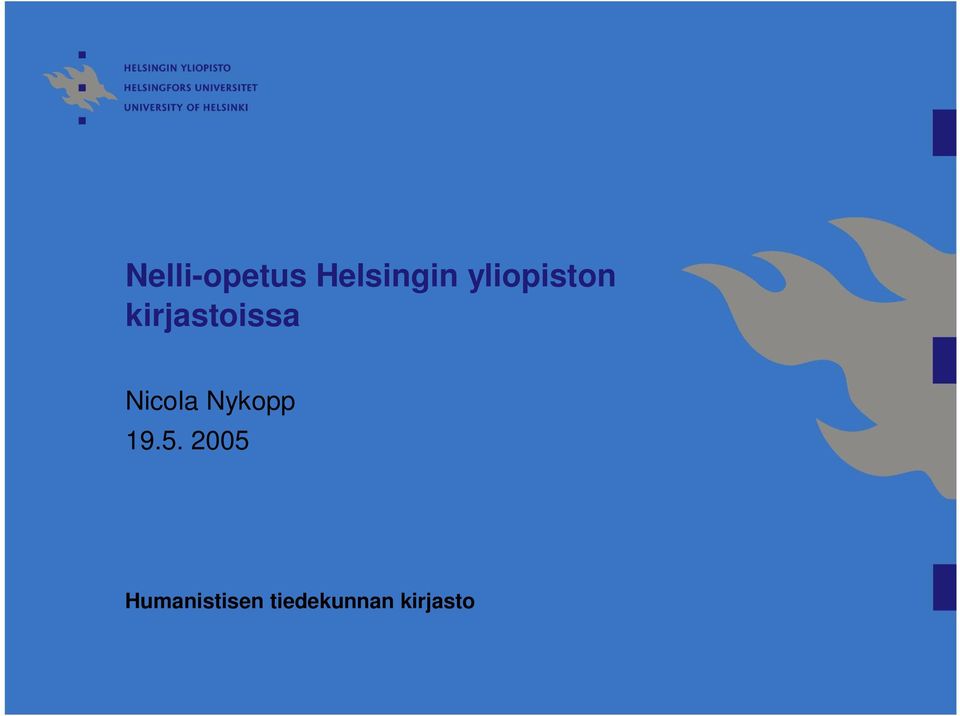 HELSINGIN YLIOPISTO
HELSINGFORS UNIVERSITET
UNIVERSITY OF HELSINKI

Nelli-opetus Helsingin yliopiston kirjastoissa

Nicola Nykopp
19.5. 2005

Humanistisen tiedekunnan kirjasto